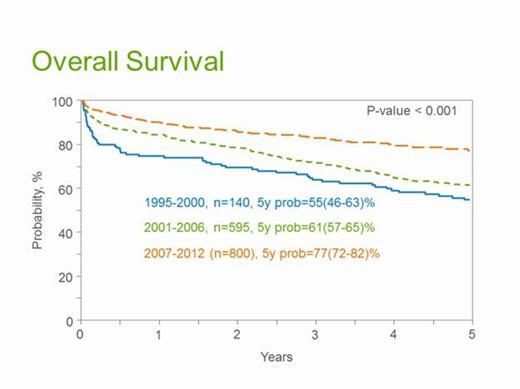 Overall Survival

100
80
60
40
20
0

Probability, %

P-value < 0.001

1995-2000, n=140, 5y prob=55(46-63)%
2001-2006, n=595, 5y prob=61(57-65)%
2007-2012 (n=800), 5y prob=77(72-82)%

0
1
2
3
4
5

Years